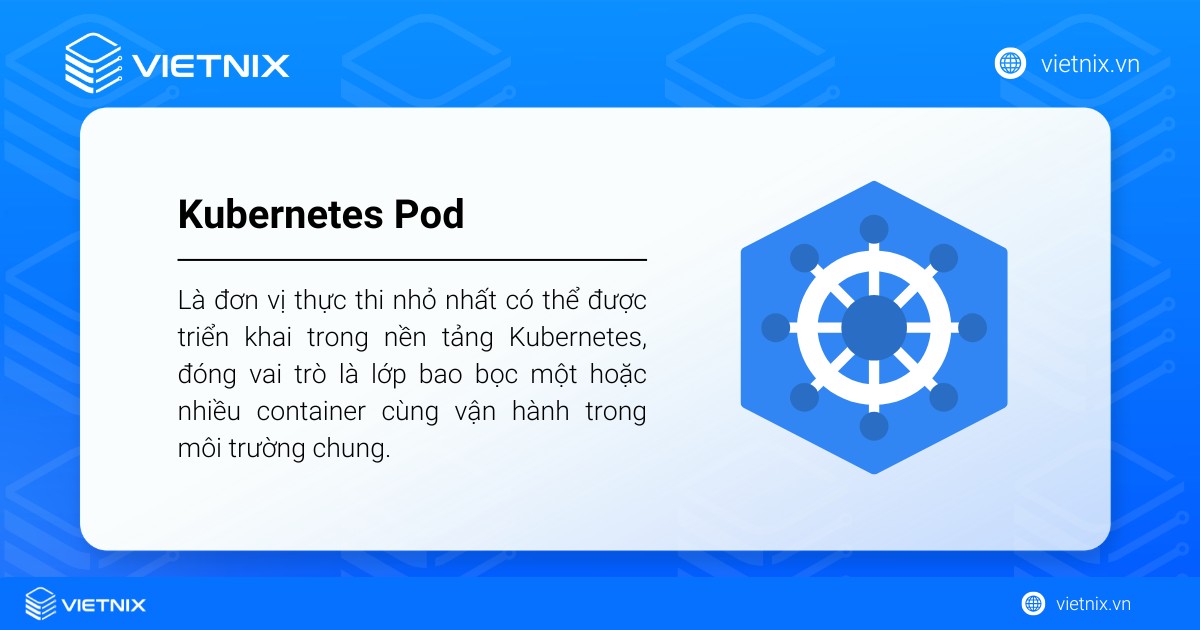 VIETNIX

vietnix.vn

Kubernetes Pod

Là đơn vị thực thi nhỏ nhất có thể được triển khai trong nền tảng Kubernetes, đóng vai trò là lớp bao bọc một hoặc nhiều container cùng vận hành trong môi trường chung.

VIETNIX

vietnix.vn